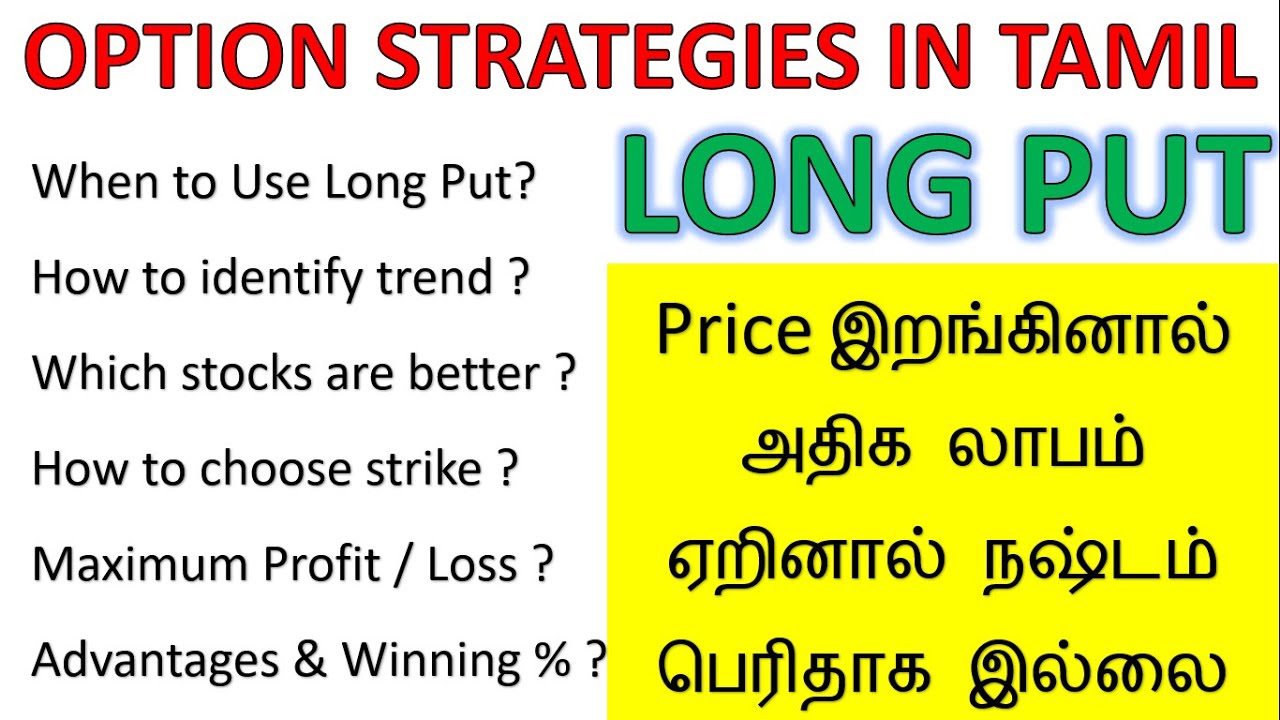 OPTION STRATEGIES IN TAMIL

When to Use Long Put?

How to identify trend ?

Which stocks are better ?

How to choose strike ?

Maximum Profit / Loss ?

Advantages & Winning % ?

LONG PUT

Price இறங்கினால் அதிக லாபம் ஏறினால் நஷ்டம் பெரிதாக இல்லை